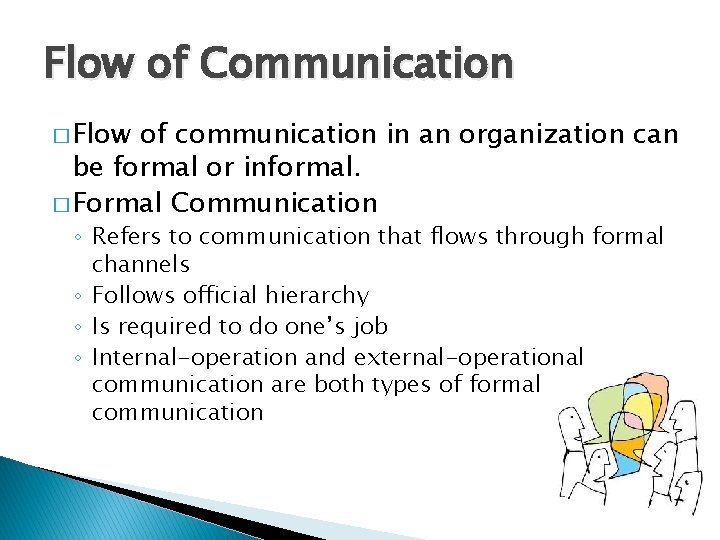 Flow of Communication

□ Flow of communication in an organization can be formal or informal.

□ Formal Communication

◦ Refers to communication that flows through formal channels

◦ Follows official hierarchy

◦ Is required to do one's job

◦ Internal-operation and external-operational communication are both types of formal communication